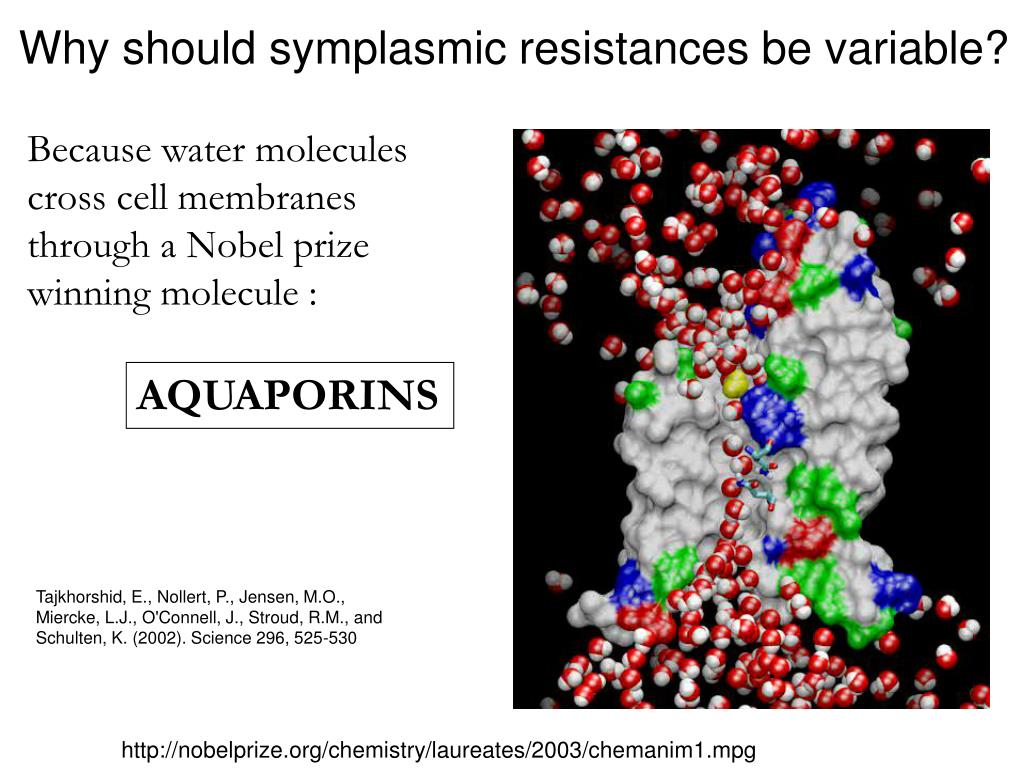 Why should symplasmic resistances be variable?

Because water molecules cross cell membranes through a Nobel prize winning molecule :

AQUAPORINS

Tajkhorshid, E., Nollert, P., Jensen, M.O., Miercke, L.J., O'Connell, J., Stroud, R.M., and Schulten, K. (2002). Science 296, 525-530

http://nobelprize.org/chemistry/laureates/2003/chemanim1.mpg